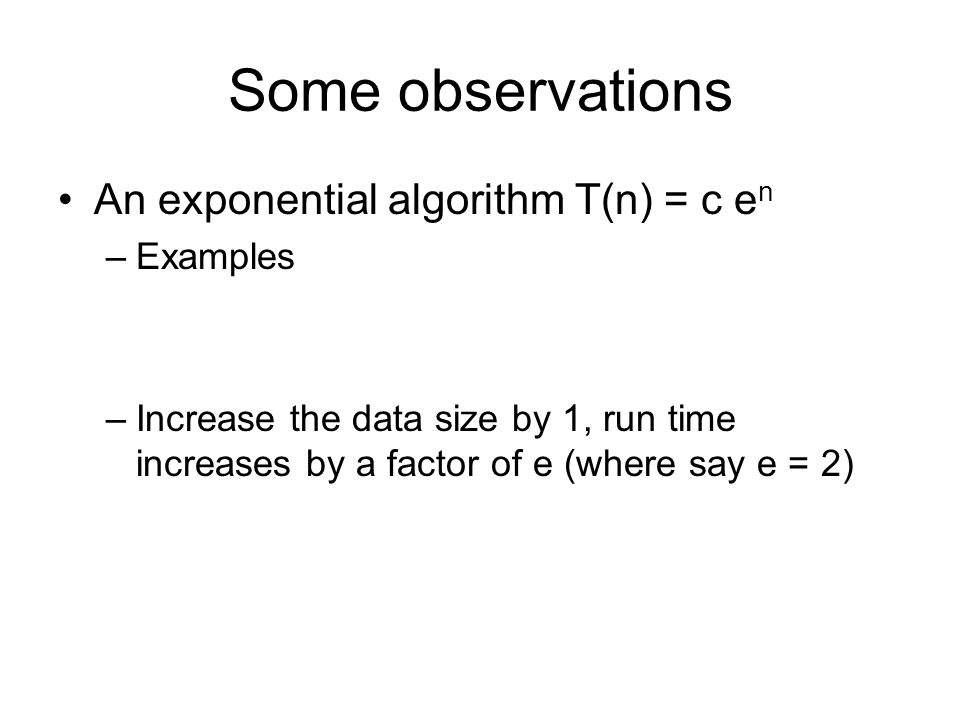 Some observations

• An exponential algorithm $T(n) = c\ e^n$
– Examples

– Increase the data size by 1, run time increases by a factor of e (where say e = 2)